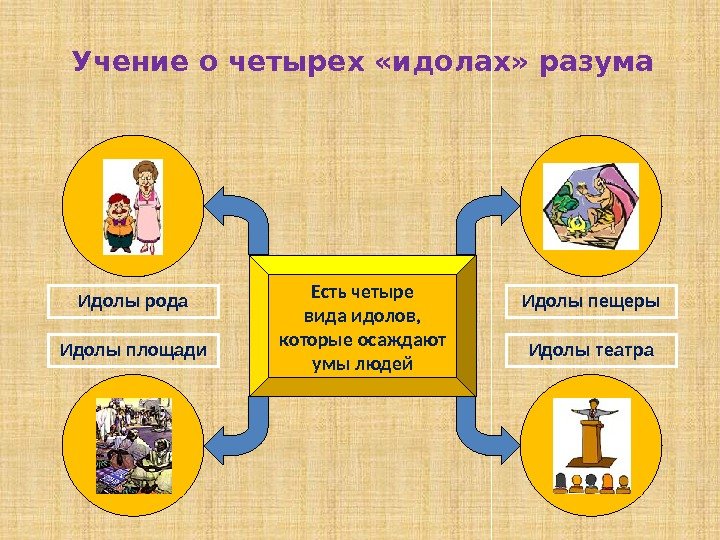 Учение о четырех «идолах» разума

Идолы рода

Идолы площади

Есть четыре вида идолов, которые осаждают умы людей

Идолы пещеры

Идолы театра